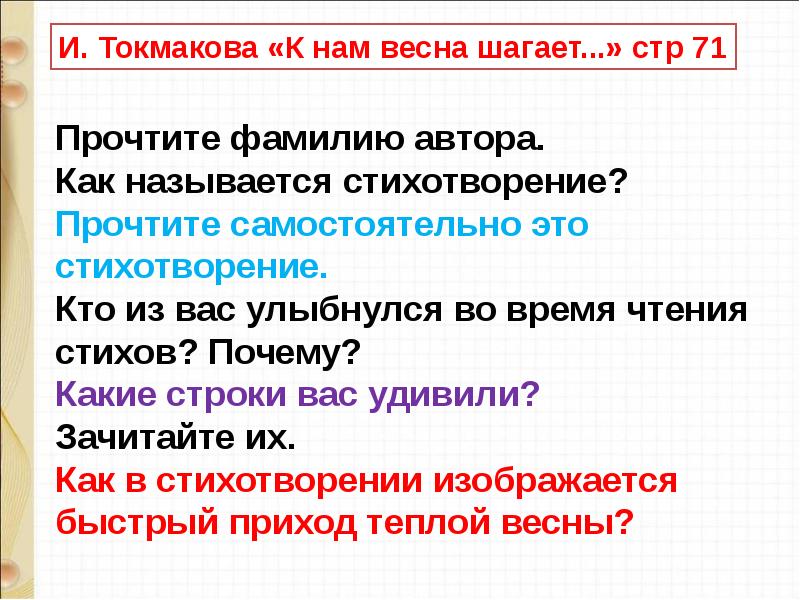 И. Токмакова «К нам весна шагает...» стр 71

Прочтите фамилию автора.
Как называется стихотворение?
Прочтите самостоятельно это стихотворение.
Кто из вас улыбнулся во время чтения стихов? Почему?
Какие строки вас удивили?
Зачитайте их.
Как в стихотворении изображается быстрый приход теплой весны?